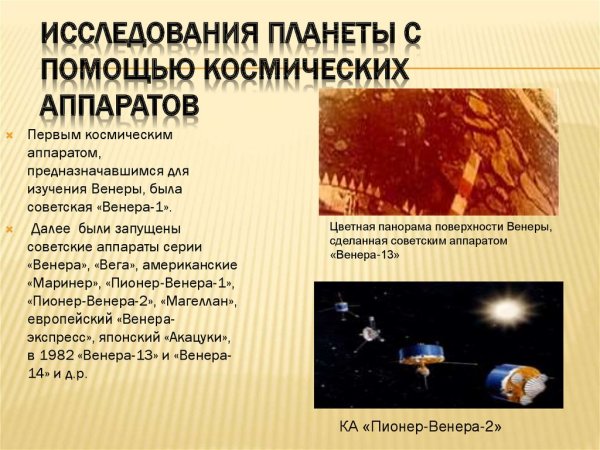 ИССЛЕДОВАНИЯ ПЛАНЕТЫ С ПОМОЩЬЮ КОСМИЧЕСКИХ АППАРАТОВ

Первым космическим аппаратом, предназначавшимся для изучения Венеры, была советская «Венера-1».

Далее были запущены советские аппараты серии «Венера», «Вега», американские «Маринер», «Пионер-Венера-1», «Пионер-Венера-2», «Магеллан», европейский «Венера-экспресс», японский «Акацуки», в 1982 «Венера-13» и «Венера-14» и д.р.

Цветная панорама поверхности Венеры, сделанная советским аппаратом «Венера-13»

КА «Пионер-Венера-2»